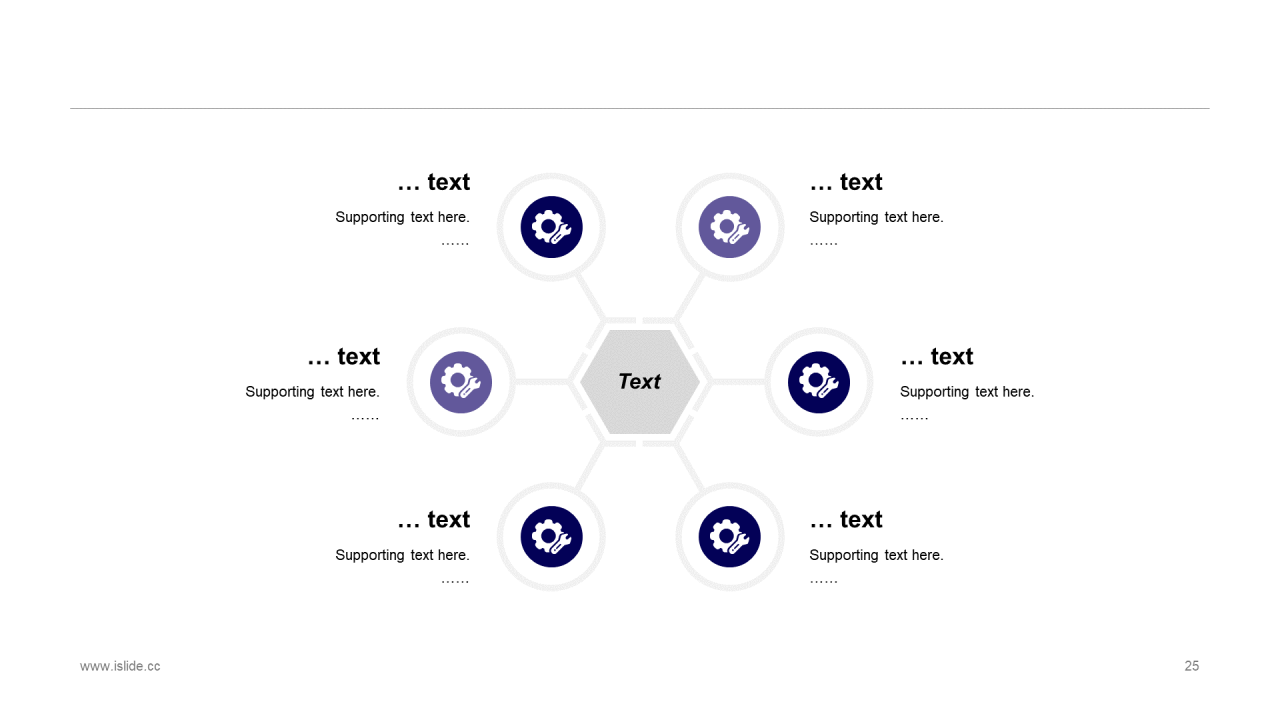 … text
Supporting text here.
……

… text
Supporting text here.
……

… text
Supporting text here.
……

Text

… text
Supporting text here.
……

… text
Supporting text here.
……

… text
Supporting text here.
……

www.islide.cc

25